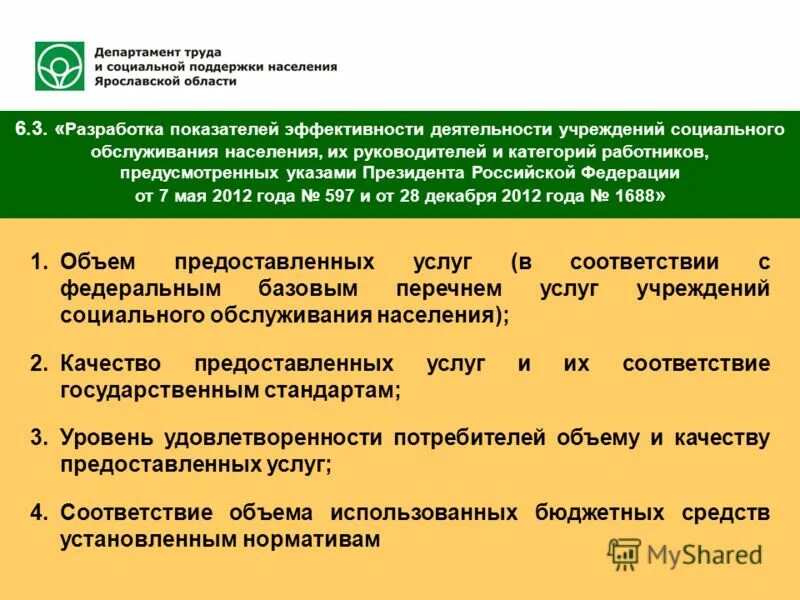 Департамент труда
и социальной поддержки населения
Ярославской области

6.3. «Разработка показателей эффективности деятельности учреждений социального обслуживания населения, их руководителей и категорий работников, предусмотренных указами Президента Российской Федерации от 7 мая 2012 года № 597 и от 28 декабря 2012 года № 1688»

1. Объем предоставленных услуг (в соответствии с федеральным базовым перечнем услуг учреждений социального обслуживания населения);

2. Качество предоставленных услуг и их соответствие государственным стандартам;

3. Уровень удовлетворенности потребителей объему и качеству предоставленных услуг;

4. Соответствие объема использованных бюджетных средств установленным нормативам

MyShared